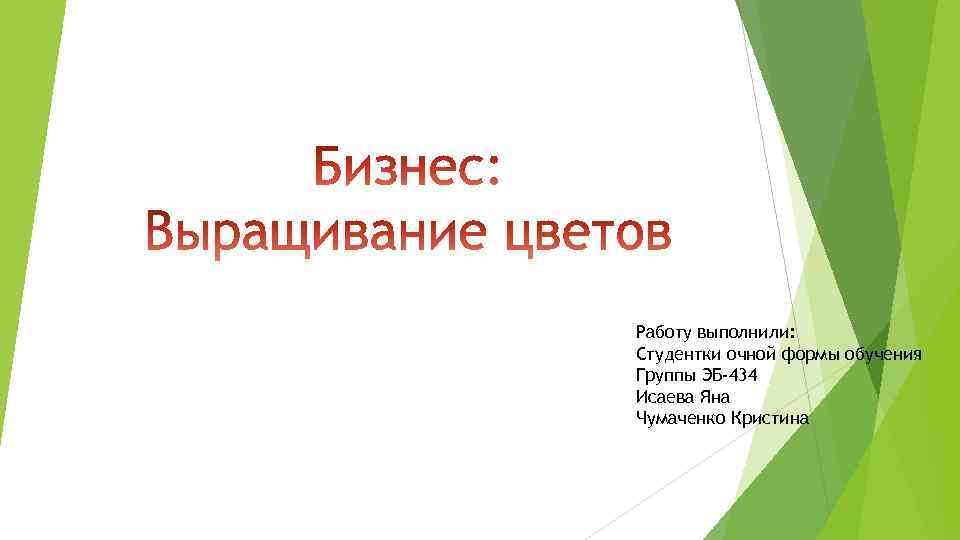 Бизнес:
Выращивание цветов

Работу выполнили:
Студентки очной формы обучения
Группы ЭБ-434
Исаева Яна
Чумаченко Кристина